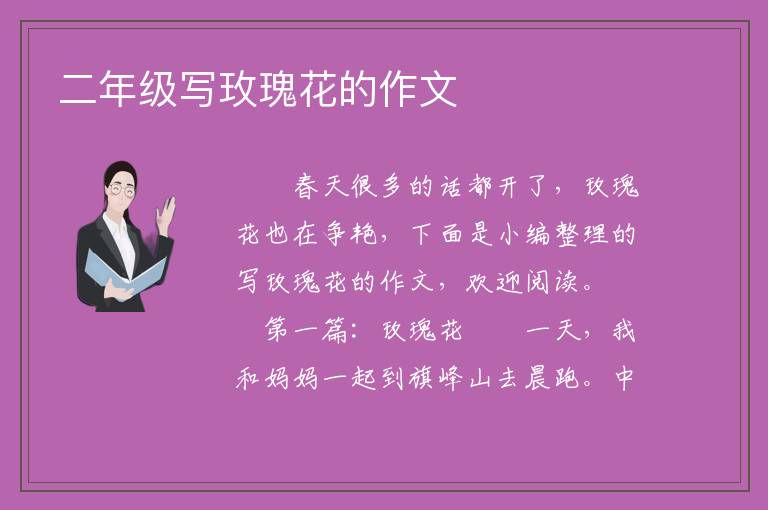 二年级写玫瑰花的作文

春天很多的话都开了，玫瑰花也在争艳，下面是小编整理的写玫瑰花的作文，欢迎阅读。

第一篇：玫瑰花　一天，我和妈妈一起到旗峰山去晨跑。中